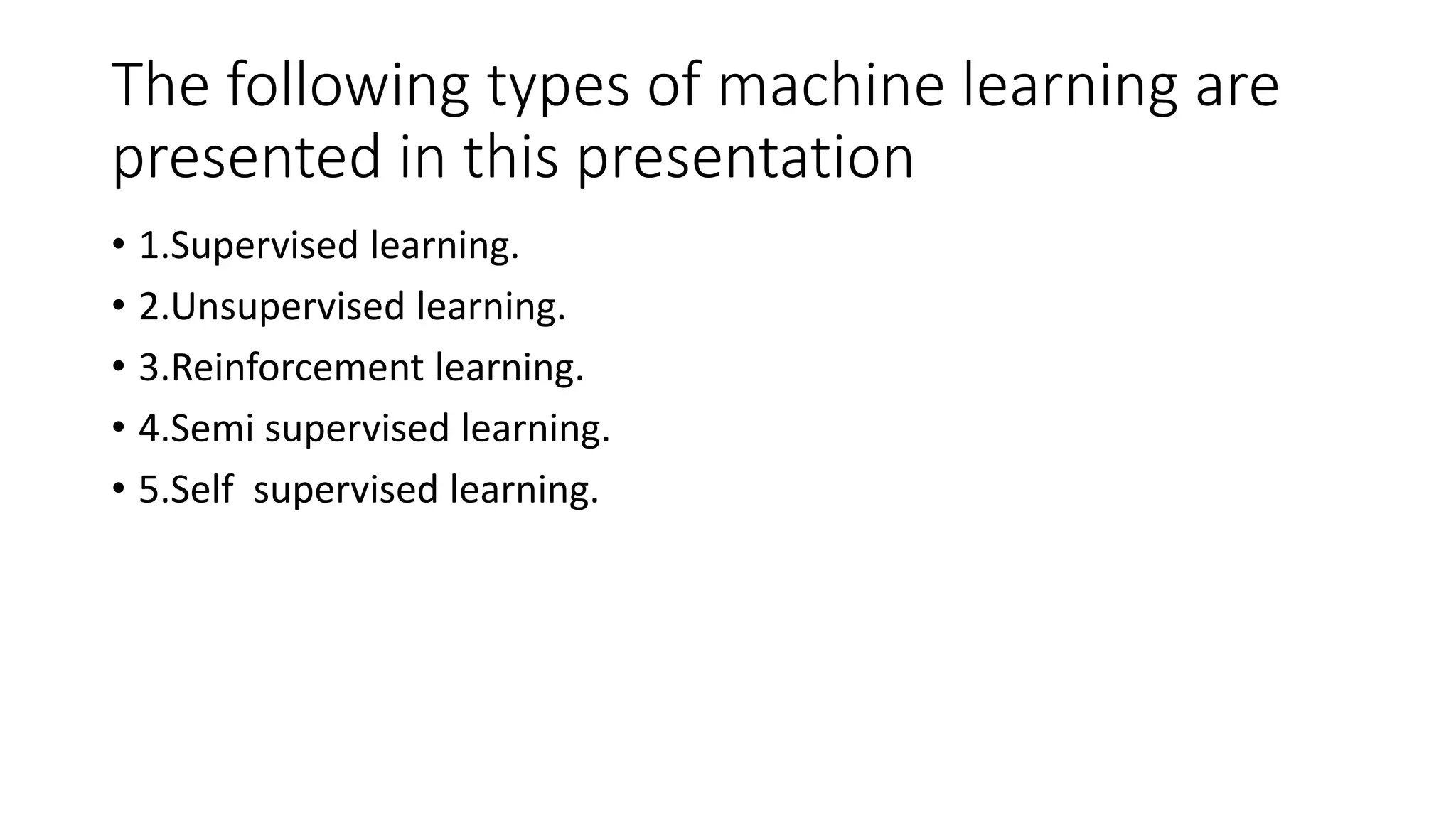 The following types of machine learning are presented in this presentation

• 1.Supervised learning.
• 2.Unsupervised learning.
• 3.Reinforcement learning.
• 4.Semi supervised learning.
• 5.Self supervised learning.